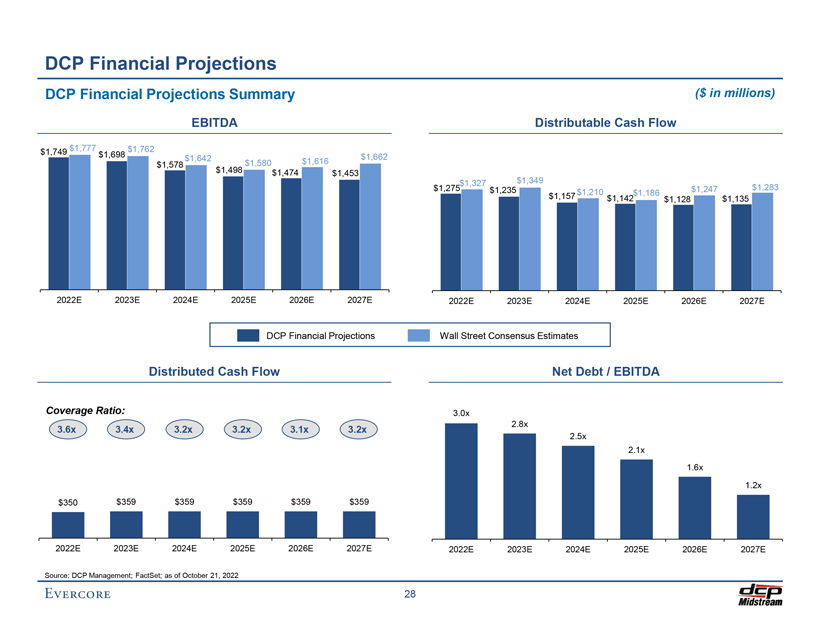 DCP Financial Projections

DCP Financial Projections Summary

($ in millions)

EBITDA

$1,749 $1,777 $1,698 $1,762 $1,578 $1,642 $1,498 $1,580 $1,474 $1,616 $1,453 $1,662

2022E 2023E 2024E 2025E 2026E 2027E

Distributable Cash Flow

$1,275 $1,327 $1,235 $1,349 $1,157 $1,210 $1,142 $1,186 $1,128 $1,247 $1,135 $1,283

2022E 2023E 2024E 2025E 2026E 2027E

DCP Financial Projections Wall Street Consensus Estimates

Distributed Cash Flow

Coverage Ratio:

3.6x 3.4x 3.2x 3.2x 3.1x 3.2x

$350 $359 $359 $359 $359 $359

2022E 2023E 2024E 2025E 2026E 2027E

Net Debt / EBITDA

3.0x 2.8x 2.5x 2.1x 1.6x 1.2x

2022E 2023E 2024E 2025E 2026E 2027E

Source: DCP Management; FactSet; as of October 21, 2022

EVERCORE

28

dcp Midstream